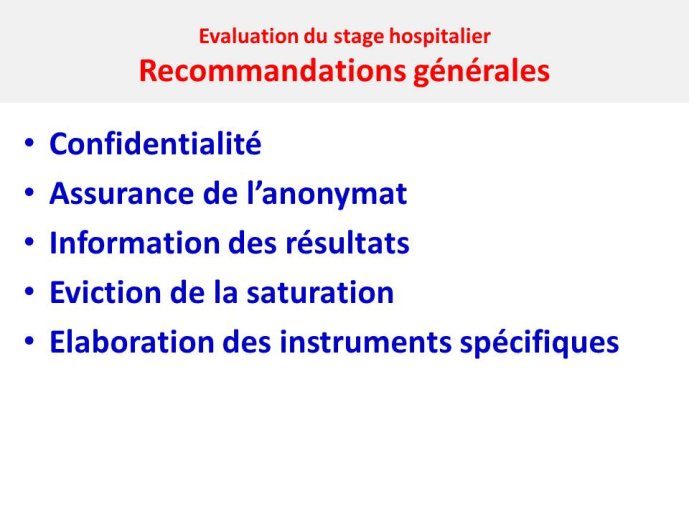 Evaluation du stage hospitalier
Recommandations générales

• Confidentialité
• Assurance de l’anonymat
• Information des résultats
• Eviction de la saturation
• Elaboration des instruments spécifiques